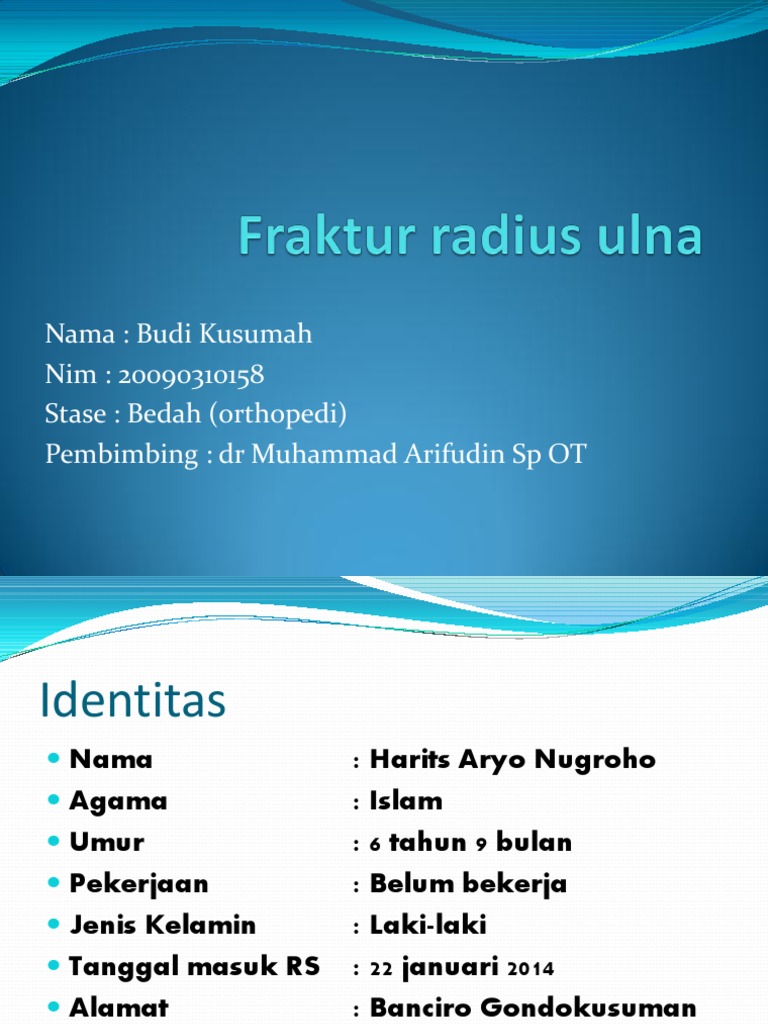 Fraktur radius ulna

Nama : Budi Kusumah
Nim : 20090310158
Stase : Bedah (orthopedi)
Pembimbing : dr Muhammad Arifudin Sp OT

Identitas

- Nama : Harits Aryo Nugroho
- Agama : Islam
- Umur : 6 tahun 9 bulan
- Pekerjaan : Belum bekerja
- Jenis Kelamin : Laki-laki
- Tanggal masuk RS : 22 januari 2014
- Alamat : Banciro Gondokusuman